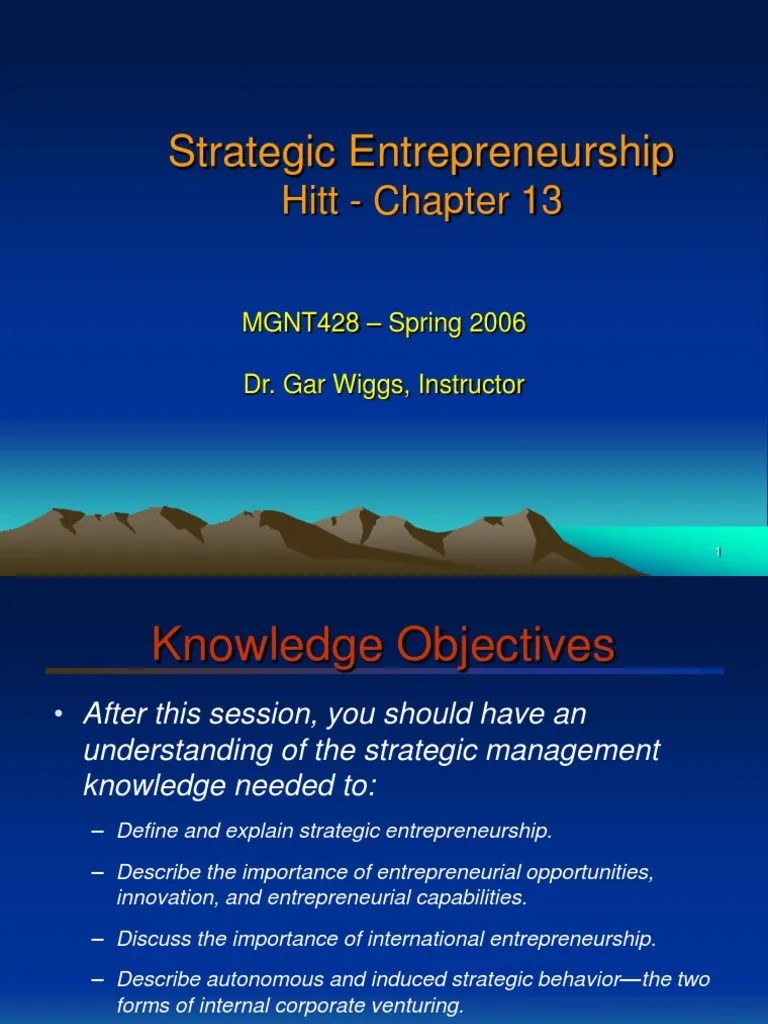 Strategic Entrepreneurship
Hitt - Chapter 13

MGNT428 – Spring 2006

Dr. Gar Wiggs, Instructor

1

Knowledge Objectives

• After this session, you should have an understanding of the strategic management knowledge needed to:

– Define and explain strategic entrepreneurship.

– Describe the importance of entrepreneurial opportunities, innovation, and entrepreneurial capabilities.

– Discuss the importance of international entrepreneurship.

– Describe autonomous and induced strategic behavior—the two forms of internal corporate venturing.